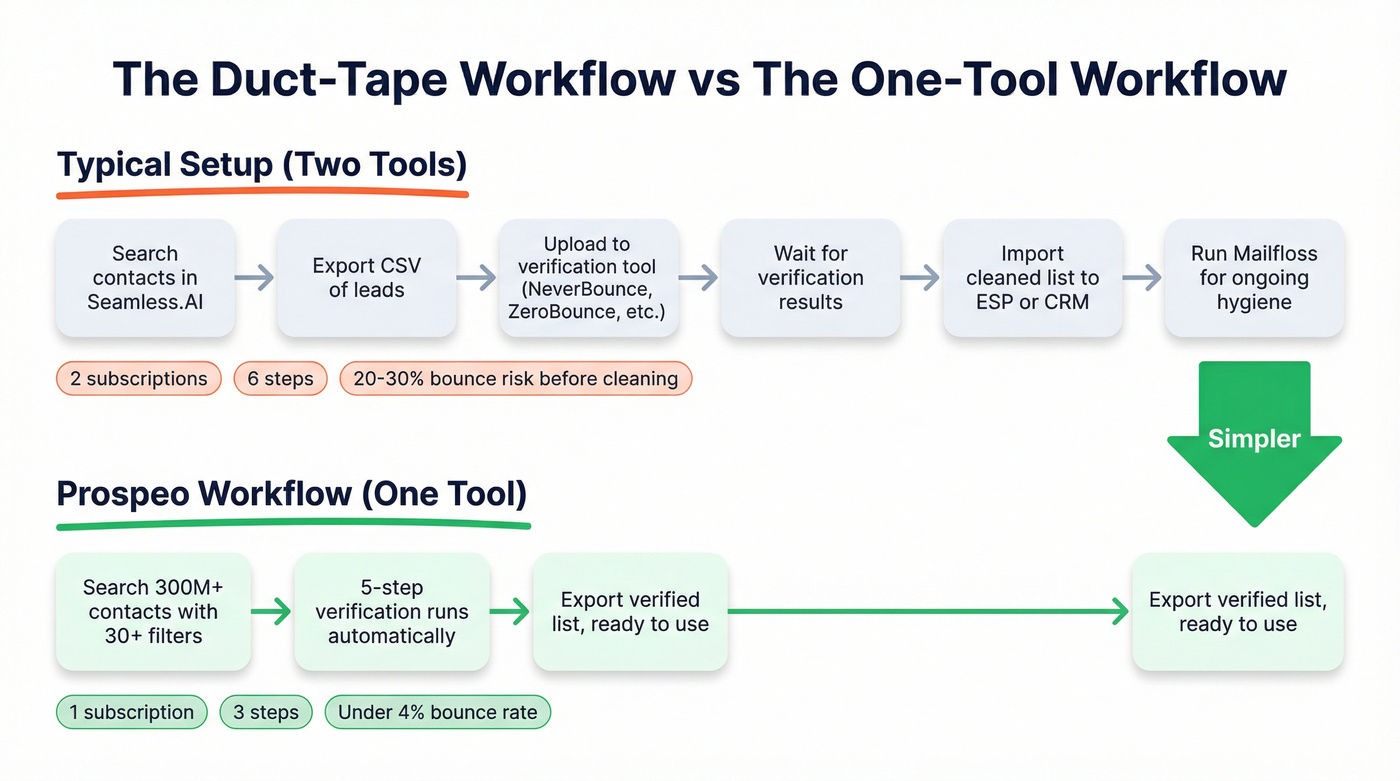 The Duct-Tape Workflow vs The One-Tool Workflow

Typical Setup (Two Tools)

Search contacts in Seamless.AI

Export CSV of leads

Upload to verification tool (NeverBounce, ZeroBounce, etc.)

Wait for verification results

Import cleaned list to ESP or CRM

Run Mailfloss for ongoing hygiene

2 subscriptions

6 steps

20-30% bounce risk before cleaning

Simpler

Prospeo Workflow (One Tool)

Search 300M+ contacts with 30+ filters

5-step verification runs automatically

Export verified list, ready to use

Export verified list, ready to use

1 subscription

3 steps

Under 4% bounce rate